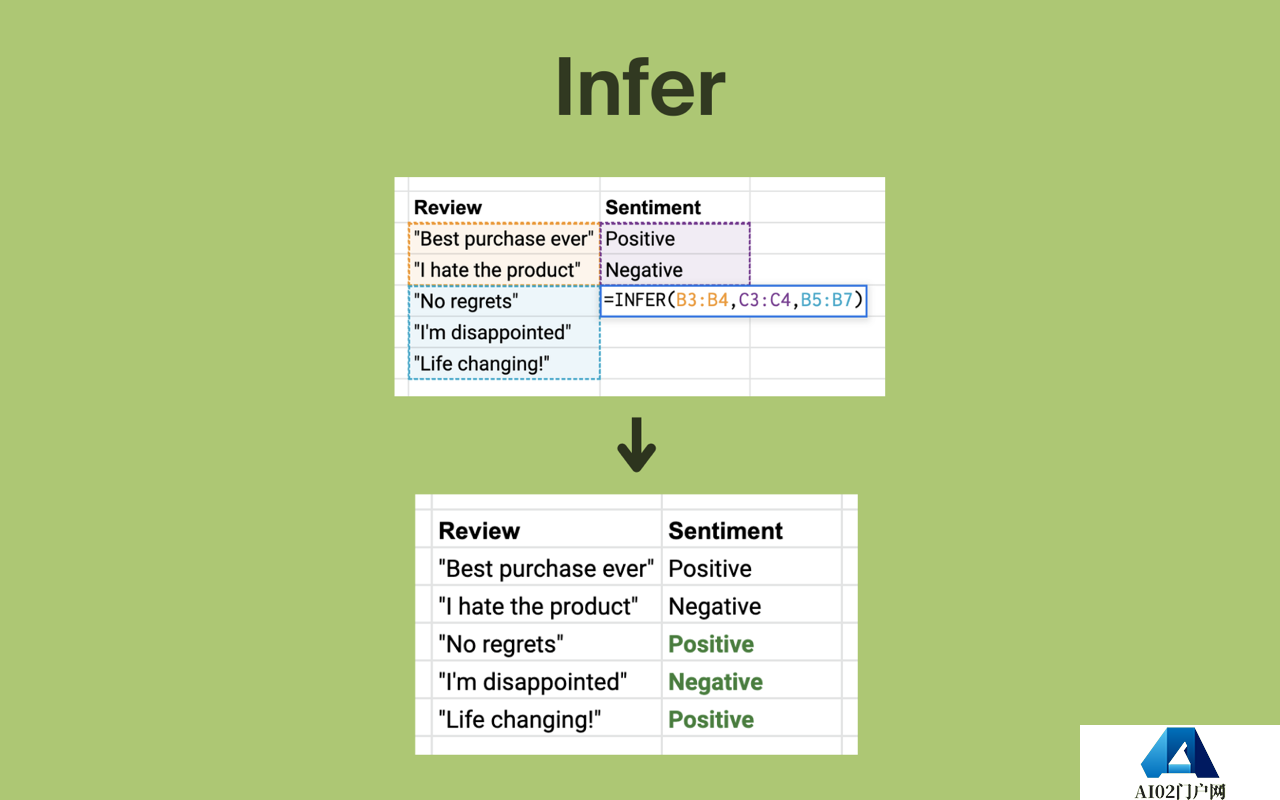 Infer

| Review | Sentiment |
|---|---|
| "Best purchase ever" | Positive |
| "I hate the product" | Negative |
| "No regrets" | =INFER(B3:B4,C3:C4,B5:B7) |
| "I'm disappointed" | |
| "Life changing!" | |

| Review | Sentiment |
|---|---|
| "Best purchase ever" | Positive |
| "I hate the product" | Negative |
| "No regrets" | Positive |
| "I'm disappointed" | Negative |
| "Life changing!" | Positive |

AI02门户网